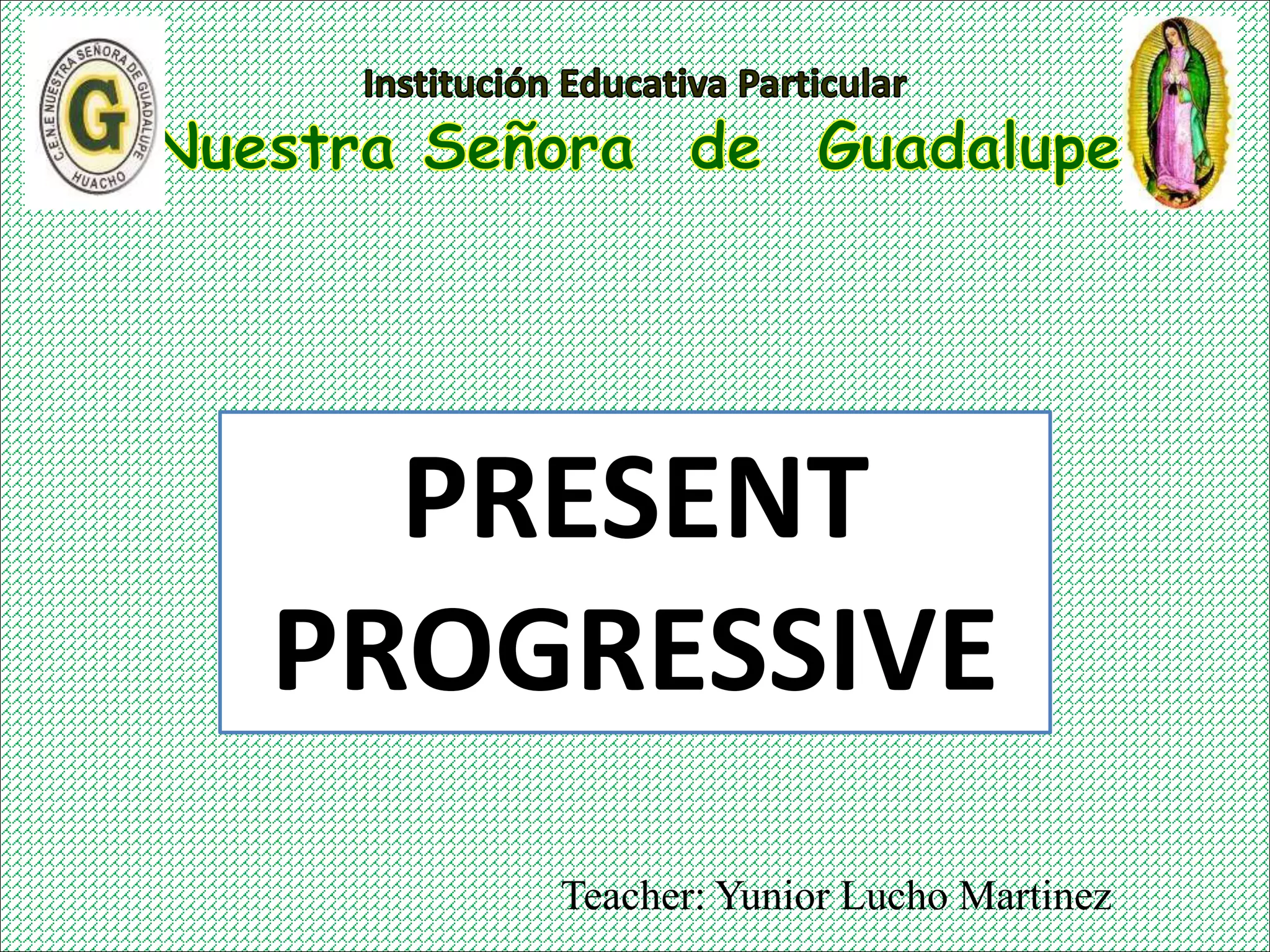 C.E.N.E NUESTRA SEÑORA DE GUADALUPE
G
HUACHO

Institución Educativa Particular
Nuestra Señora de Guadalupe

PRESENT PROGRESSIVE

Teacher: Yunior Lucho Martinez